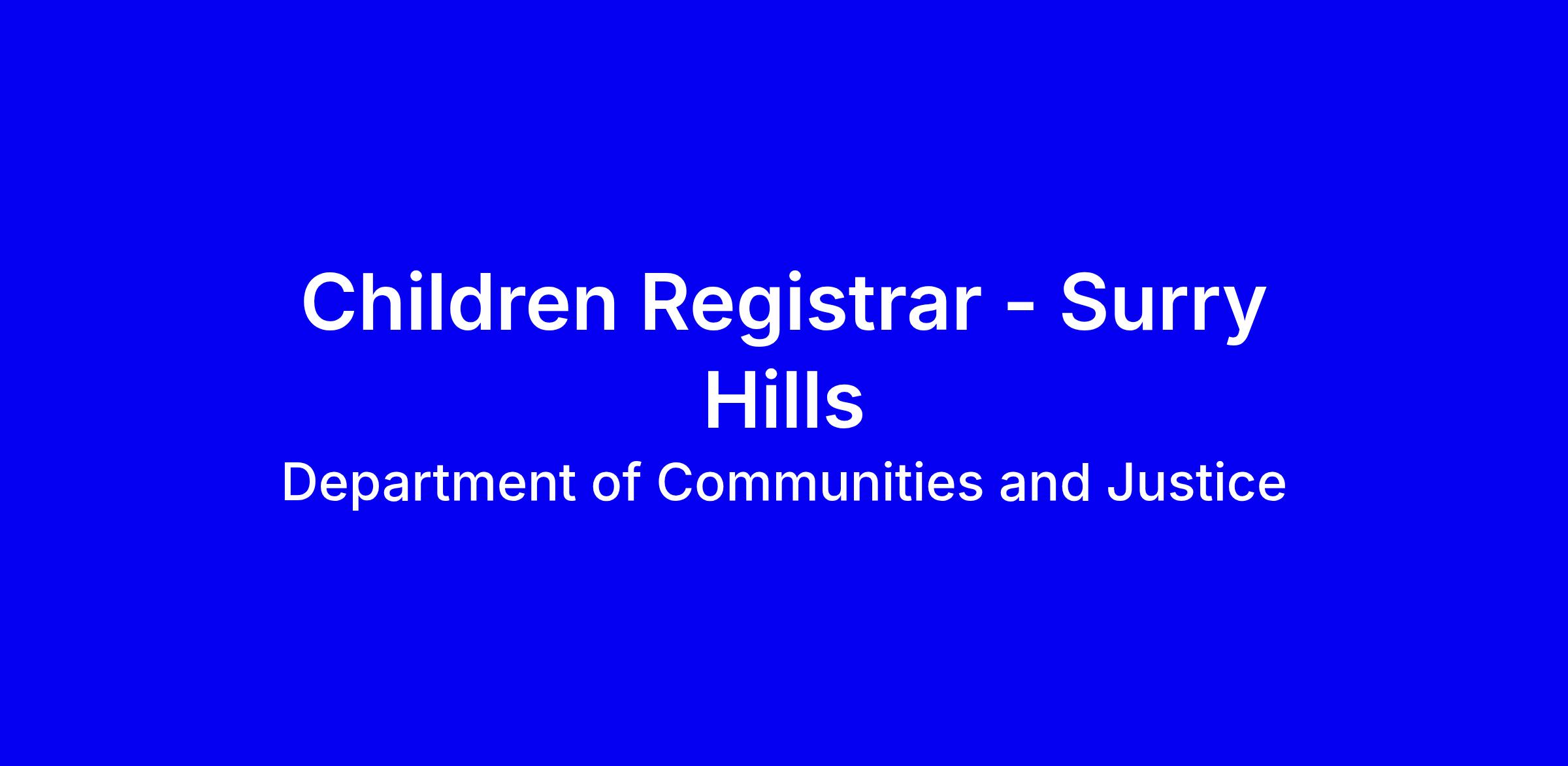 Children Registrar - Surry Hills

Department of Communities and Justice